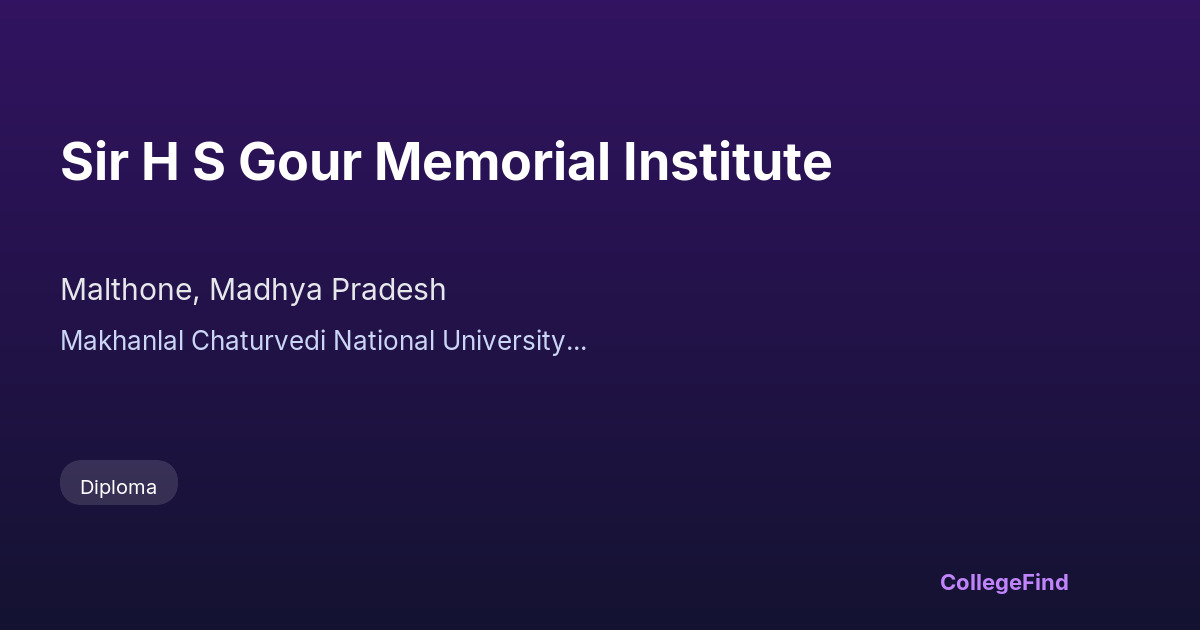 Sir H S Gour Memorial Institute

Malthone, Madhya Pradesh

Makhanlal Chaturvedi National University...

Diploma

CollegeFind